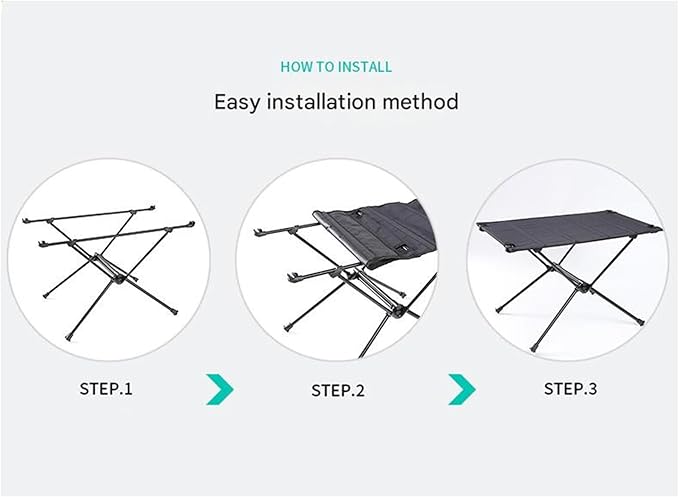 HOW TO INSTALL

Easy installation method

STEP.1

STEP.2

STEP.3